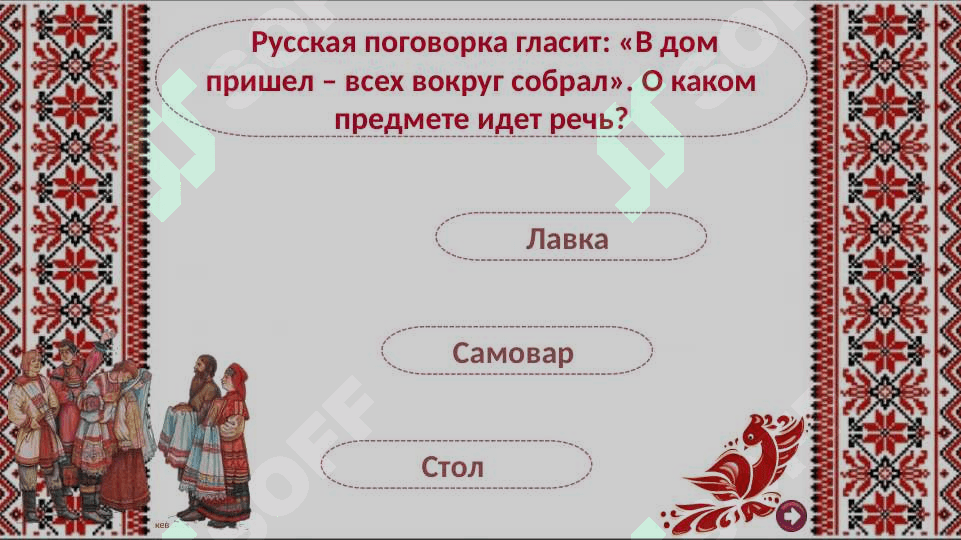 Русская поговорка гласит: «В дом пришел – всех вокруг собрал». О каком предмете идет речь?

Лавка

Самовар

Стол